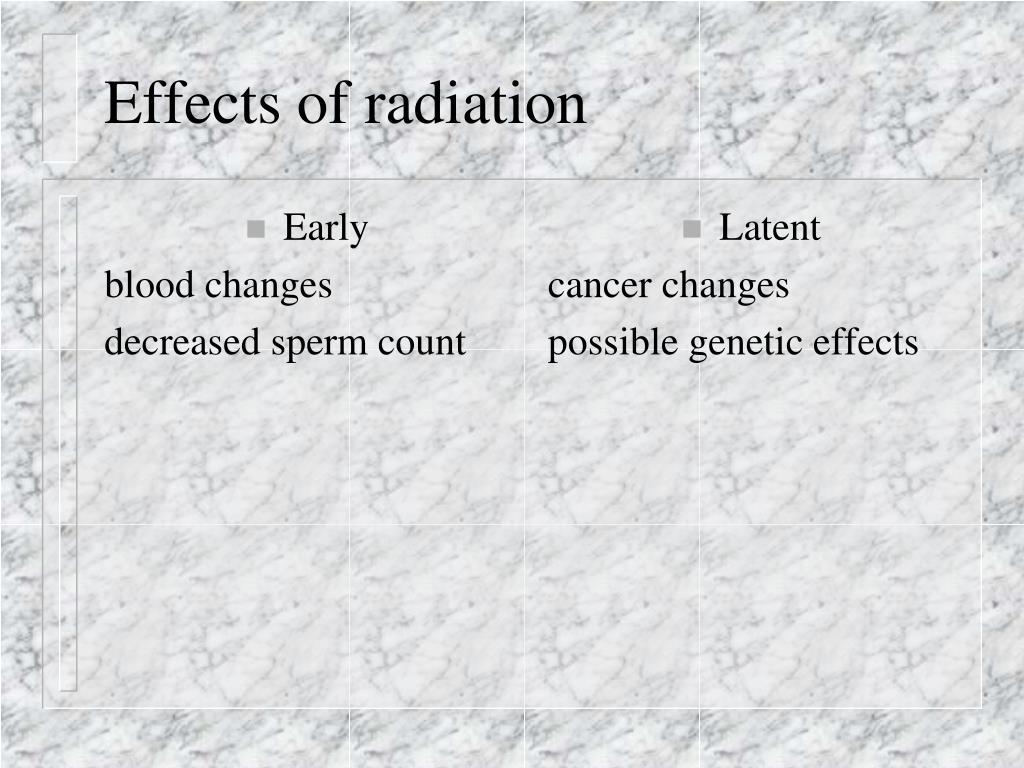 Effects of radiation

Early
blood changes
decreased sperm count

Latent
cancer changes
possible genetic effects